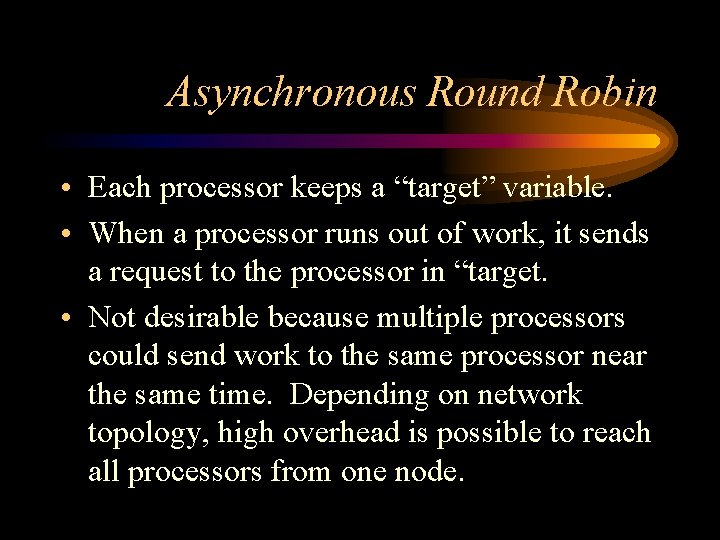 Asynchronous Round Robin

• Each processor keeps a “target” variable.

• When a processor runs out of work, it sends a request to the processor in “target.

• Not desirable because multiple processors could send work to the same processor near the same time. Depending on network topology, high overhead is possible to reach all processors from one node.